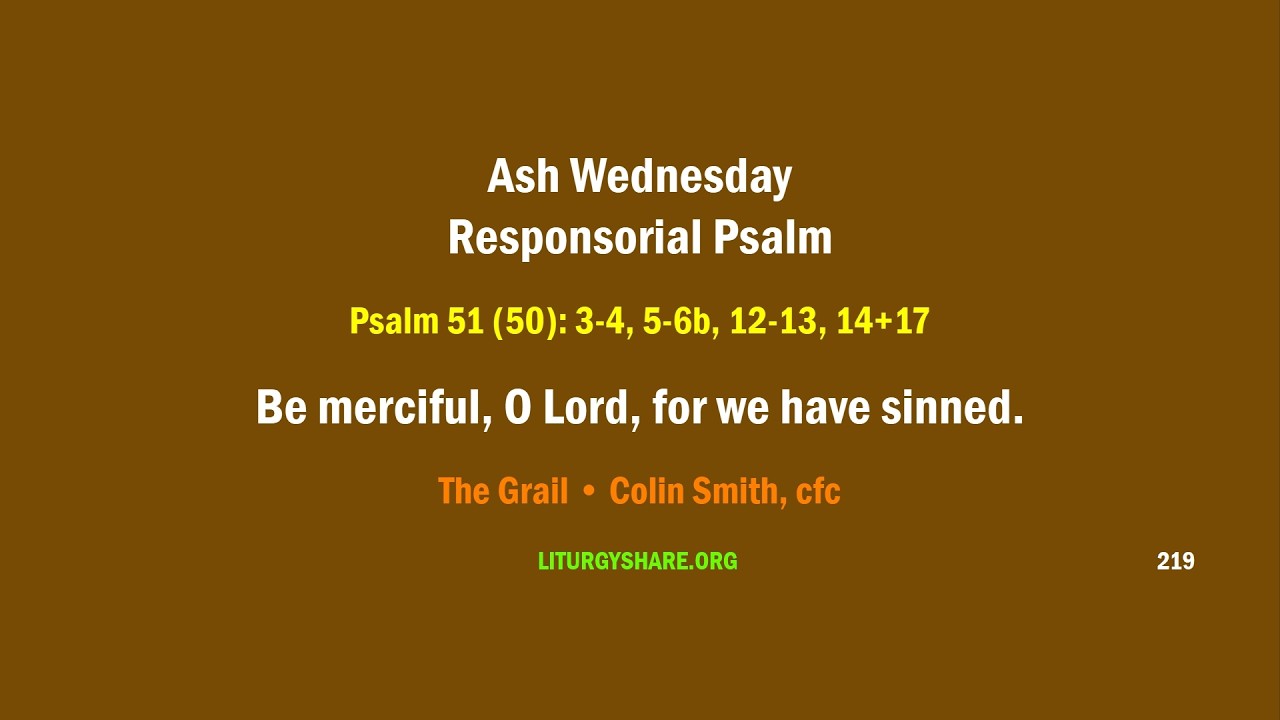 Ash Wednesday
Responsorial Psalm

Psalm 51 (50): 3-4, 5-6b, 12-13, 14+17

Be merciful, O Lord, for we have sinned.

The Grail • Colin Smith, cfc

LITURGYSHARE.ORG

219